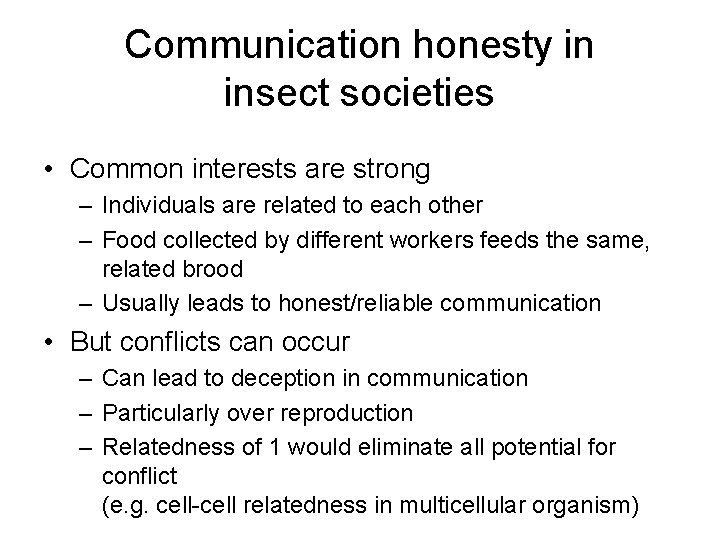 Communication honesty in insect societies

• Common interests are strong
  – Individuals are related to each other
  – Food collected by different workers feeds the same, related brood
  – Usually leads to honest/reliable communication
• But conflicts can occur
  – Can lead to deception in communication
  – Particularly over reproduction
  – Relatedness of 1 would eliminate all potential for conflict
(e.g. cell-cell relatedness in multicellular organism)